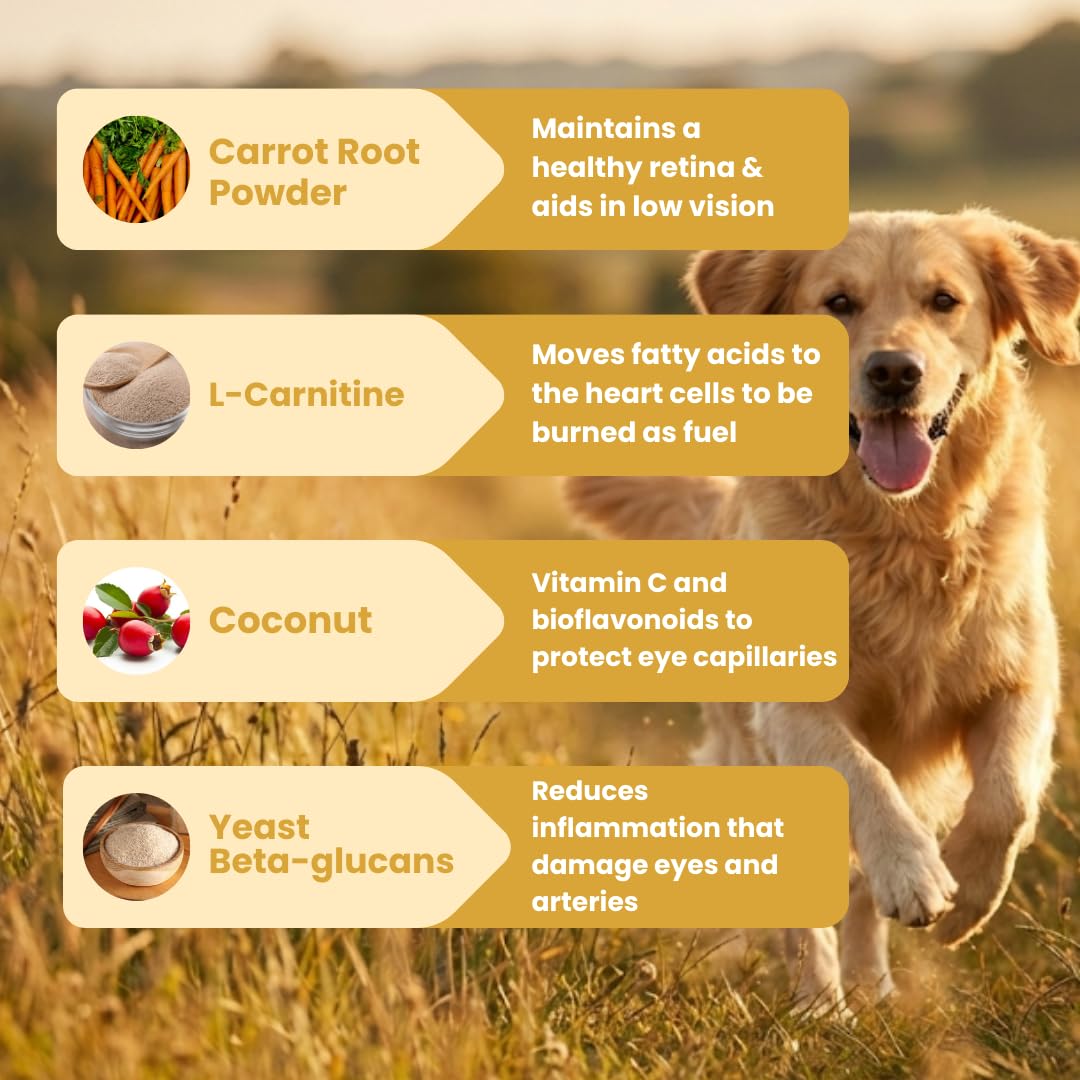 Carrot Root Powder

Maintains a healthy retina & aids in low vision

L-Carnitine

Moves fatty acids to the heart cells to be burned as fuel

Coconut

Vitamin C and bioflavonoids to protect eye capillaries

Yeast Beta-glucans

Reduces inflammation that damage eyes and arteries